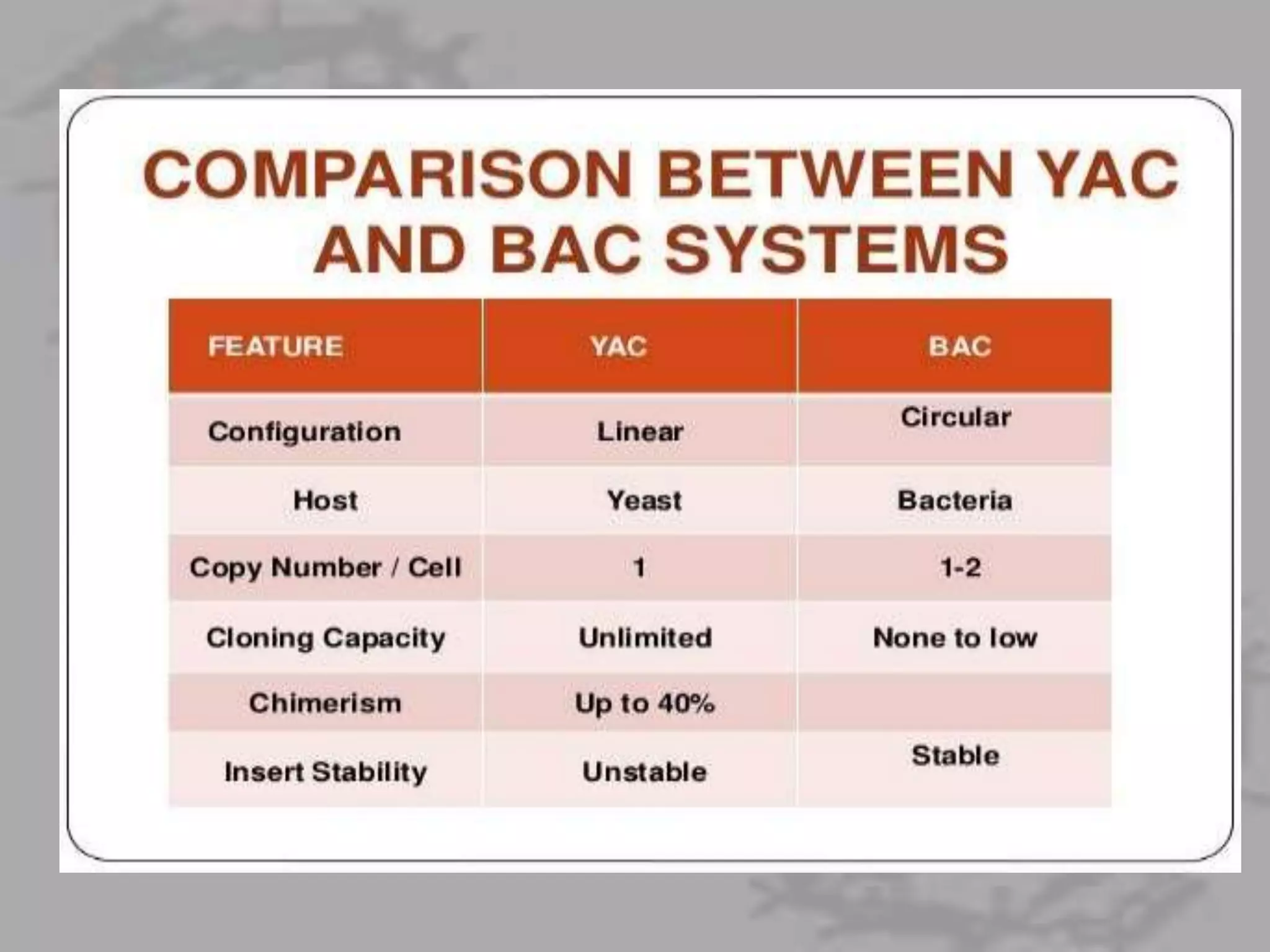 COMPARISON BETWEEN YAC AND BAC SYSTEMS

| FEATURE | YAC | BAC |
|---|---|---|
| Configuration | Linear | Circular |
| Host | Yeast | Bacteria |
| Copy Number / Cell | 1 | 1-2 |
| Cloning Capacity | Unlimited | None to low |
| Chimerism | Up to 40% | |
| Insert Stability | Unstable | Stable |